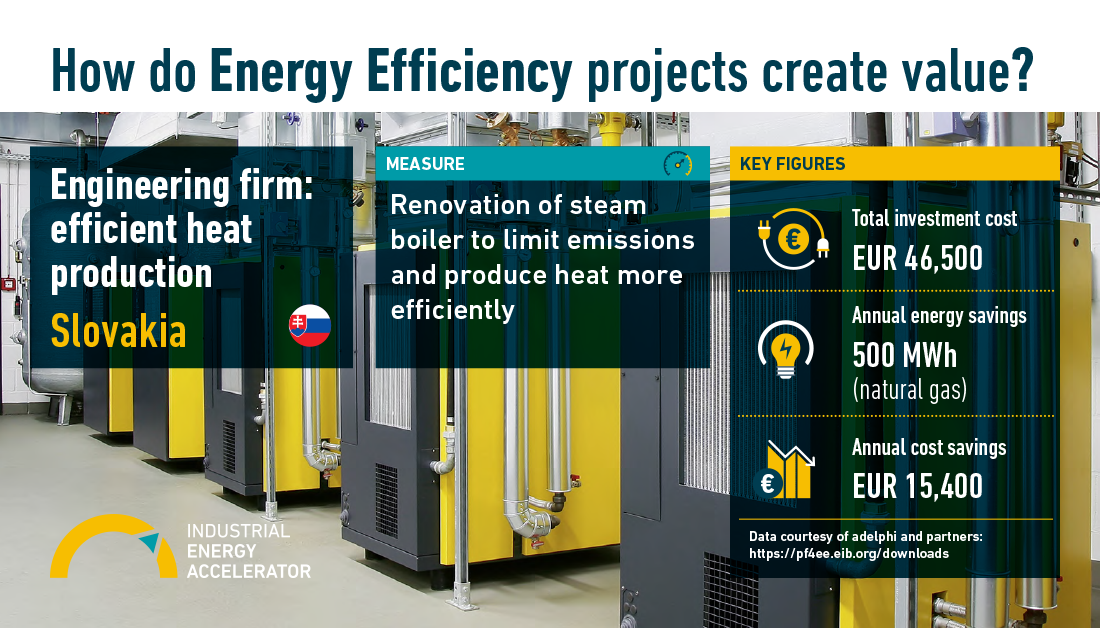 How do Energy Efficiency projects create value?

Engineering firm: efficient heat production

Slovakia

MEASURE

Renovation of steam boiler to limit emissions and produce heat more efficiently

KEY FIGURES

Total investment cost
EUR 46,500

Annual energy savings
500 MWh
(natural gas)

Annual cost savings
EUR 15,400

Data courtesy of adelphi and partners:
https://pf4ee.eib.org/downloads

INDUSTRIAL
ENERGY
ACCELERATOR